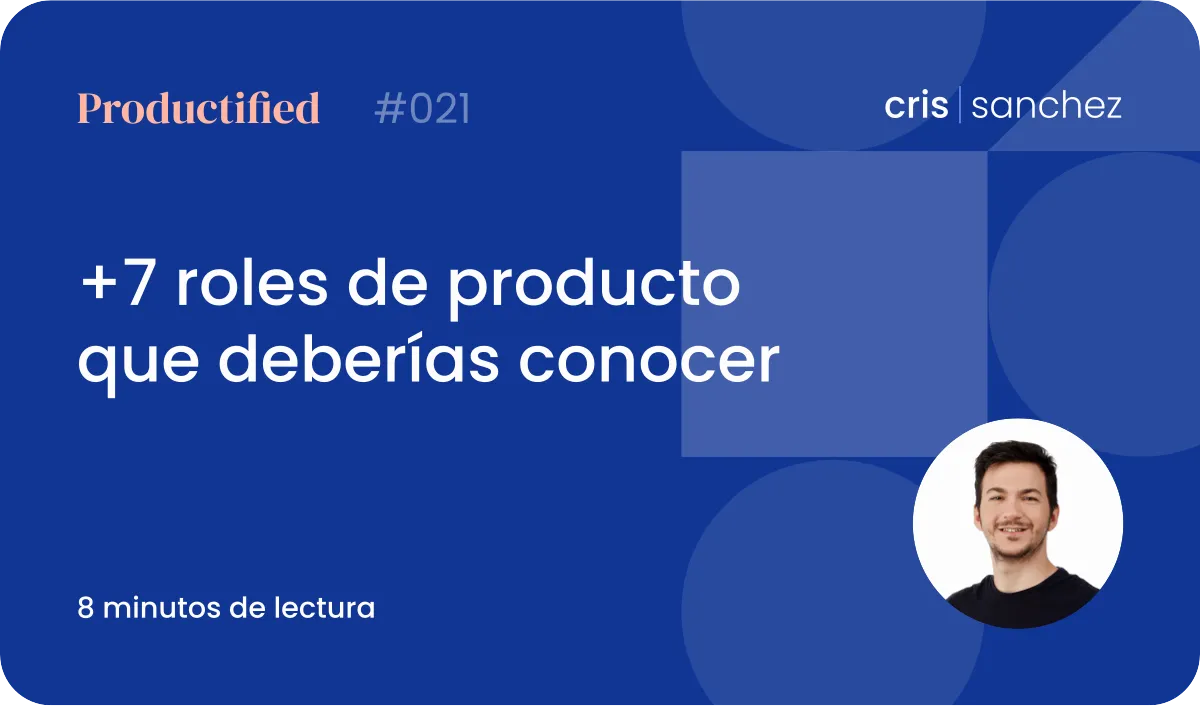 Productified #021

cris | sanchez

+7 roles de producto que deberías conocer

8 minutos de lectura